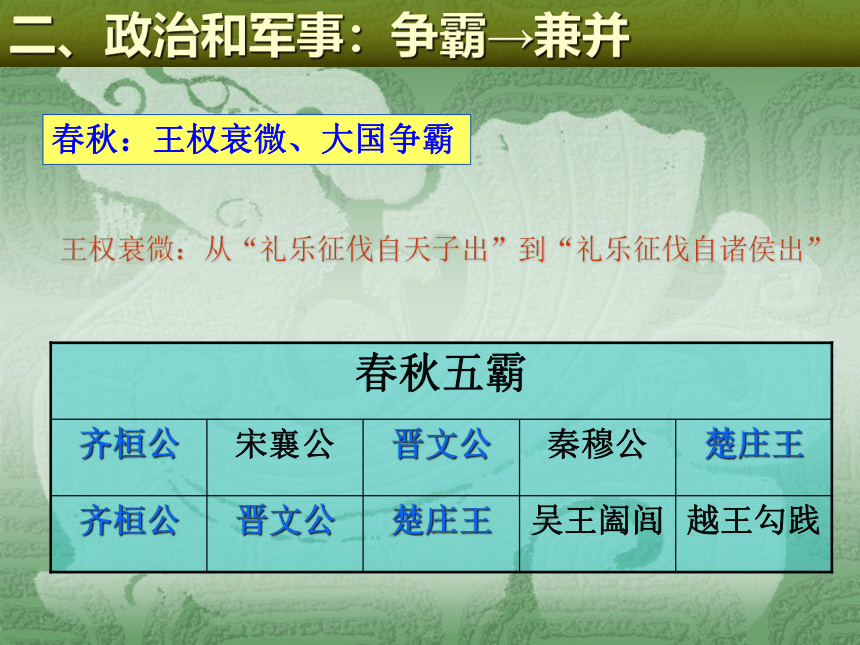 二、政治和军事：争霸→兼并

春秋：王权衰微、大国争霸

王权衰微：从“礼乐征伐自天子出”到“礼乐征伐自诸侯出”

| 春秋五霸 | | | | |
|---|---|---|---|---|
| 齐桓公 | 宋襄公 | 晋文公 | 秦穆公 | 楚庄王 |
| 齐桓公 | 晋文公 | 楚庄王 | 吴王阖闾 | 越王勾践 |